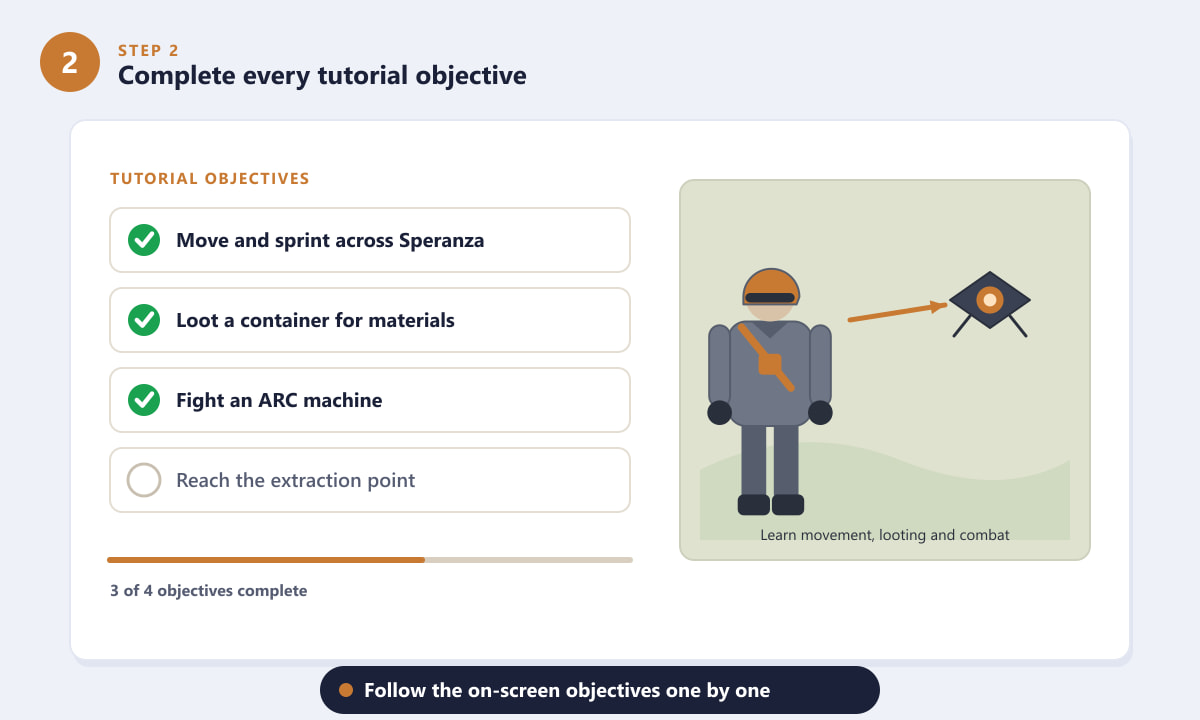 2

STEP 2

Complete every tutorial objective

TUTORIAL OBJECTIVES

Move and sprint across Speranza

Loot a container for materials

Fight an ARC machine

Reach the extraction point

3 of 4 objectives complete

Learn movement, looting and combat

Follow the on-screen objectives one by one